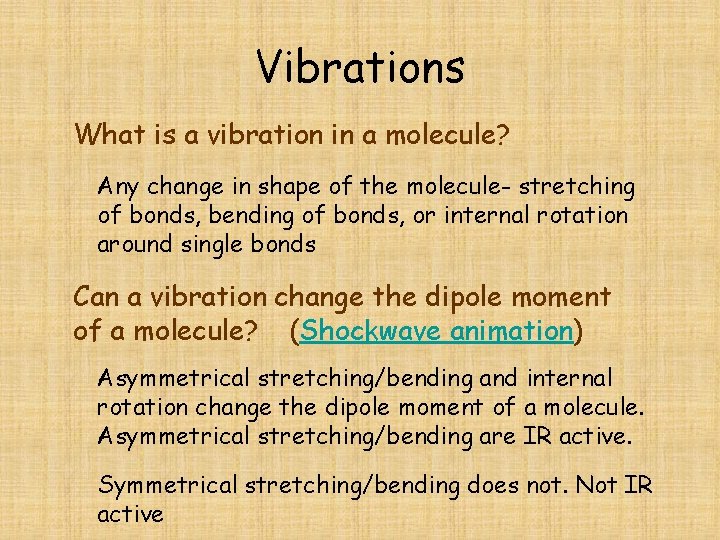 Vibrations

What is a vibration in a molecule?

Any change in shape of the molecule- stretching of bonds, bending of bonds, or internal rotation around single bonds

Can a vibration change the dipole moment of a molecule? (Shockwave animation)

Asymmetrical stretching/bending and internal rotation change the dipole moment of a molecule. Asymmetrical stretching/bending are IR active.

Symmetrical stretching/bending does not. Not IR active